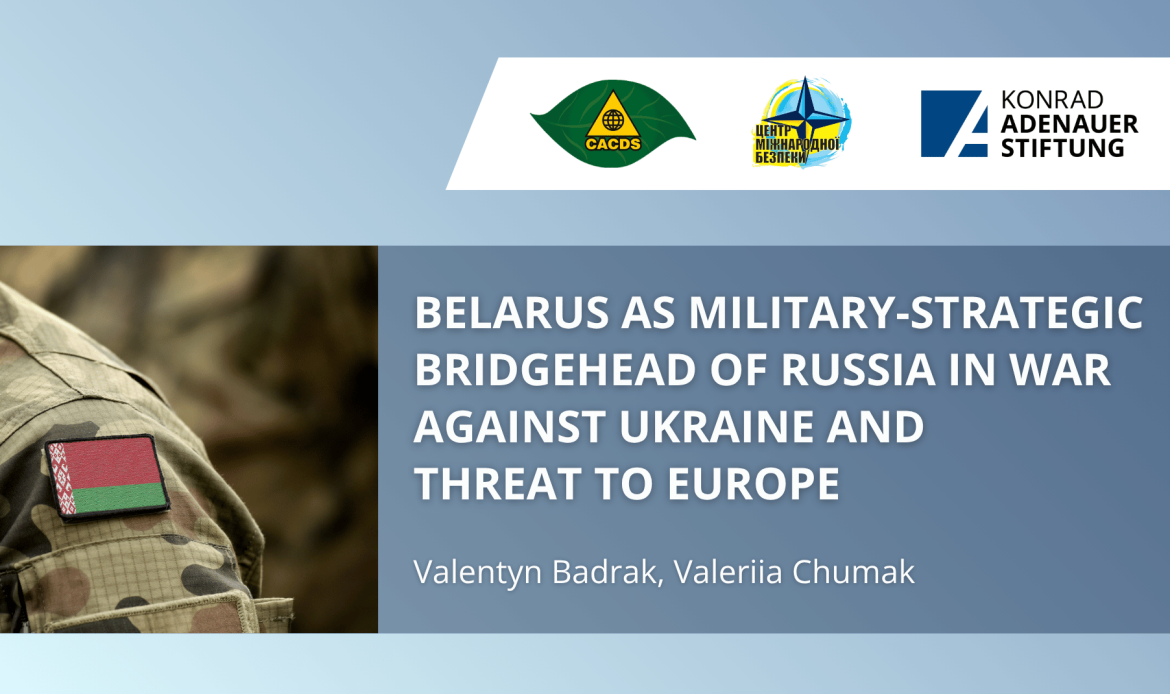 CACDS

ЦЕНТР МІЖНАРОДНОЇ БЕЗПЕКИ

KONRAD ADENAUER STIFTUNG

BELARUS AS MILITARY-STRATEGIC BRIDGEHEAD OF RUSSIA IN WAR AGAINST UKRAINE AND THREAT TO EUROPE

Valentyn Badrak, Valeriia Chumak